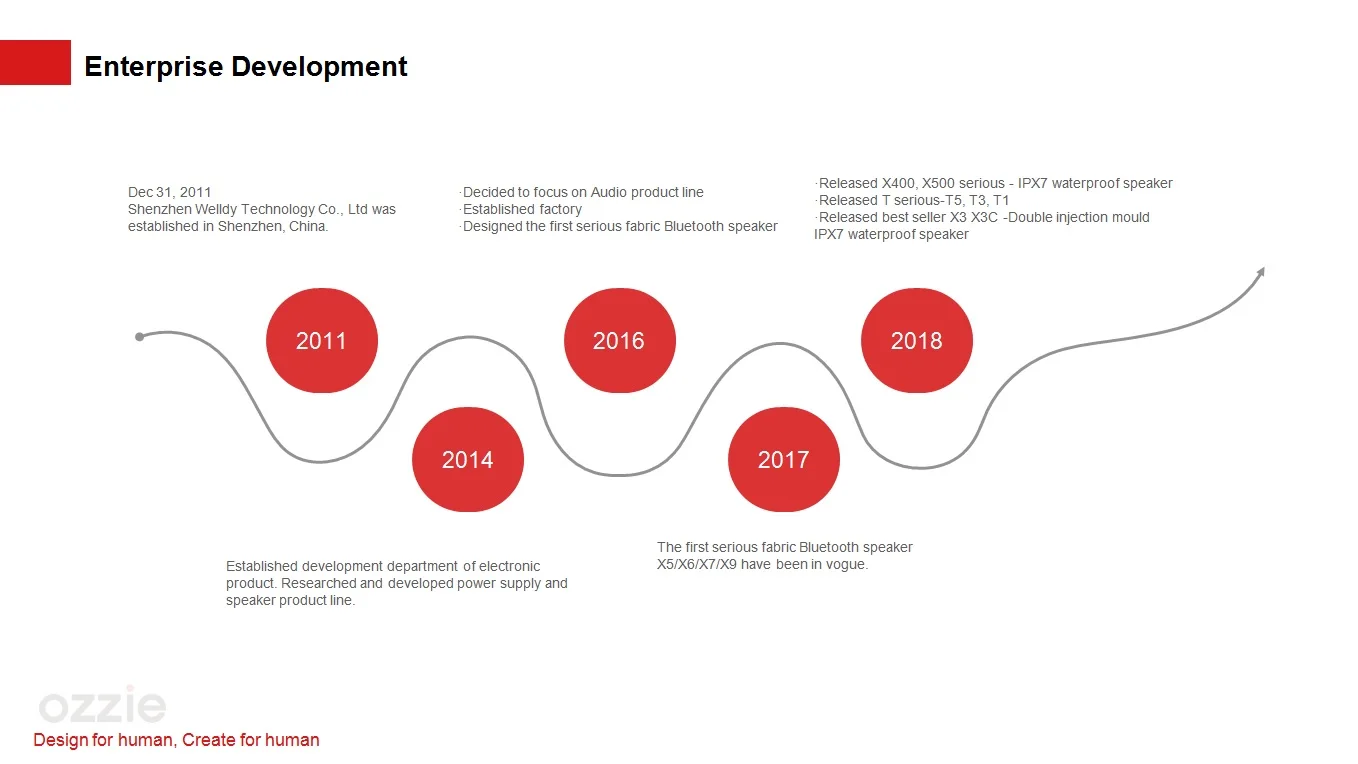 Enterprise Development

Dec 31, 2011
Shenzhen Welldy Technology Co., Ltd was established in Shenzhen, China.

·Decided to focus on Audio product line
·Established factory
·Designed the first serious fabric Bluetooth speaker

·Released X400, X500 serious - IPX7 waterproof speaker
·Released T serious-T5, T3, T1
·Released best seller X3 X3C -Double injection mould IPX7 waterproof speaker

2011

2016

2018

2014

2017

Established development department of electronic product. Researched and developed power supply and speaker product line.

The first serious fabric Bluetooth speaker X5/X6/X7/X9 have been in vogue.

ozzie
Design for human, Create for human